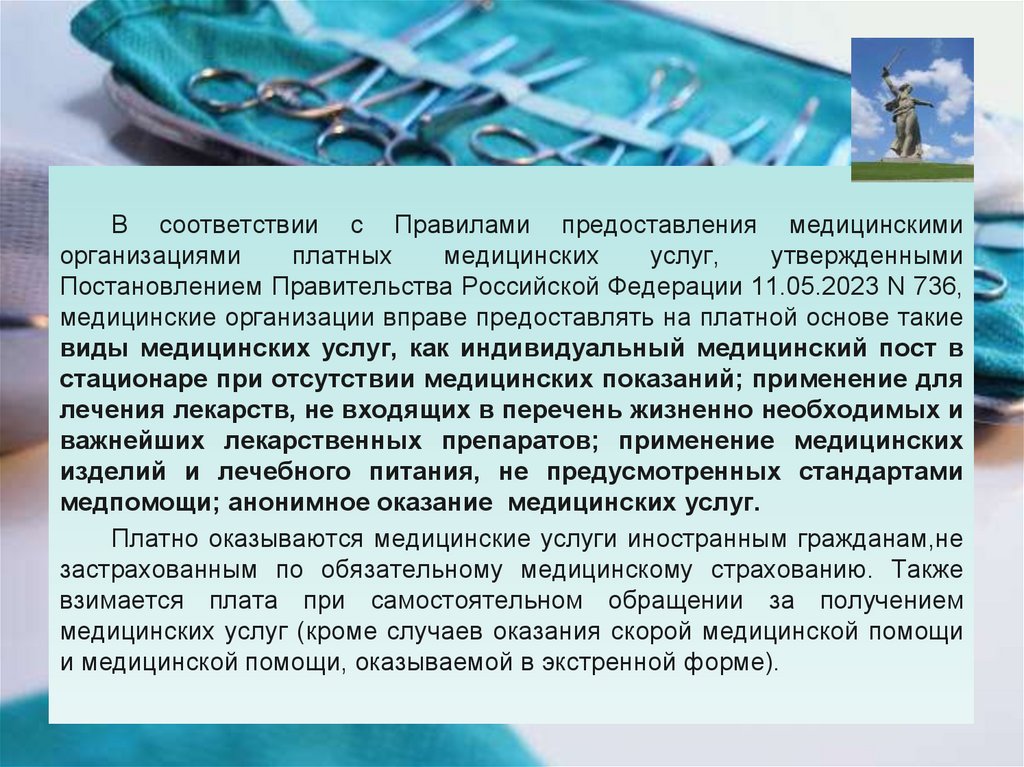 В соответствии с Правилами предоставления медицинскими организациями платных медицинских услуг, утвержденными Постановлением Правительства Российской Федерации 11.05.2023 N 736, медицинские организации вправе предоставлять на платной основе такие виды медицинских услуг, как индивидуальный медицинский пост в стационаре при отсутствии медицинских показаний; применение для лечения лекарств, не входящих в перечень жизненно необходимых и важнейших лекарственных препаратов; применение медицинских изделий и лечебного питания, не предусмотренных стандартами медпомощи; анонимное оказание медицинских услуг.

Платно оказываются медицинские услуги иностранным гражданам,не застрахованным по обязательному медицинскому страхованию. Также взимается плата при самостоятельном обращении за получением медицинских услуг (кроме случаев оказания скорой медицинской помощи и медицинской помощи, оказываемой в экстренной форме).